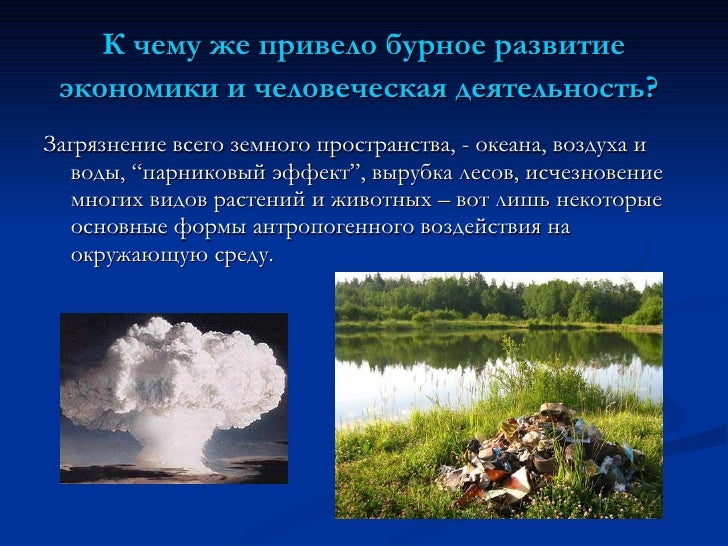 К чему же привело бурное развитие экономики и человеческая деятельность?

Загрязнение всего земного пространства, - океана, воздуха и воды, “парниковый эффект”, вырубка лесов, исчезновение многих видов растений и животных – вот лишь некоторые основные формы антропогенного воздействия на окружающую среду.